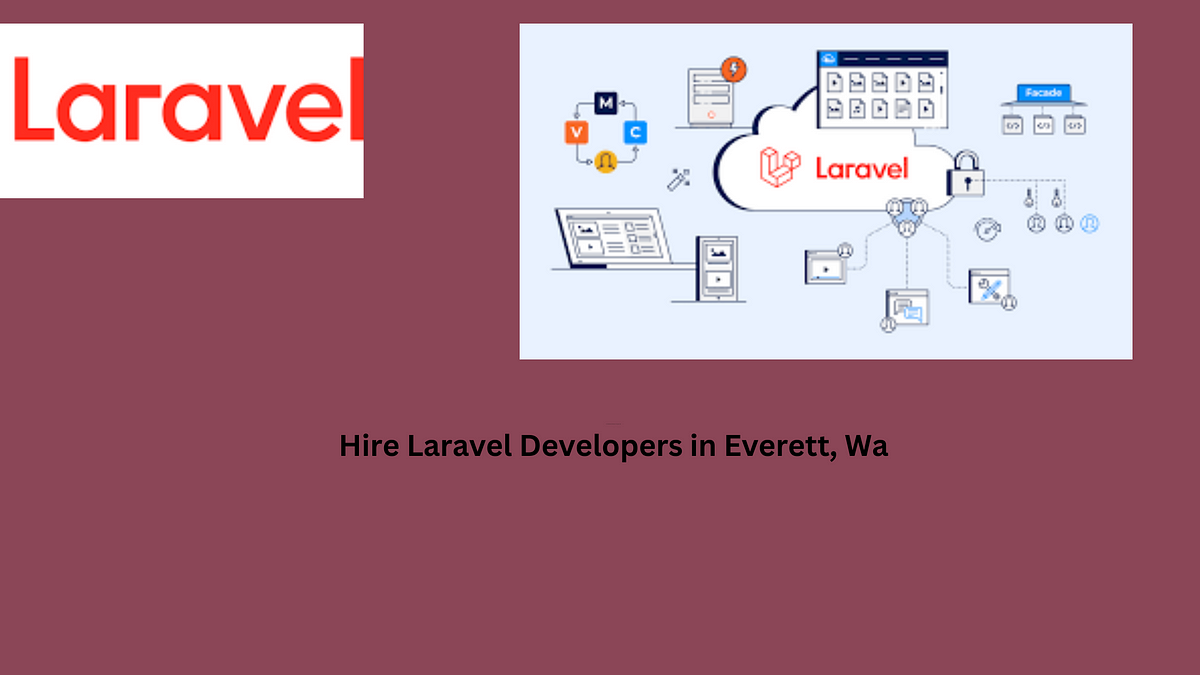 Laravel

M
V
C
Facade
Laravel

Hire Laravel Developers in Everett, Wa